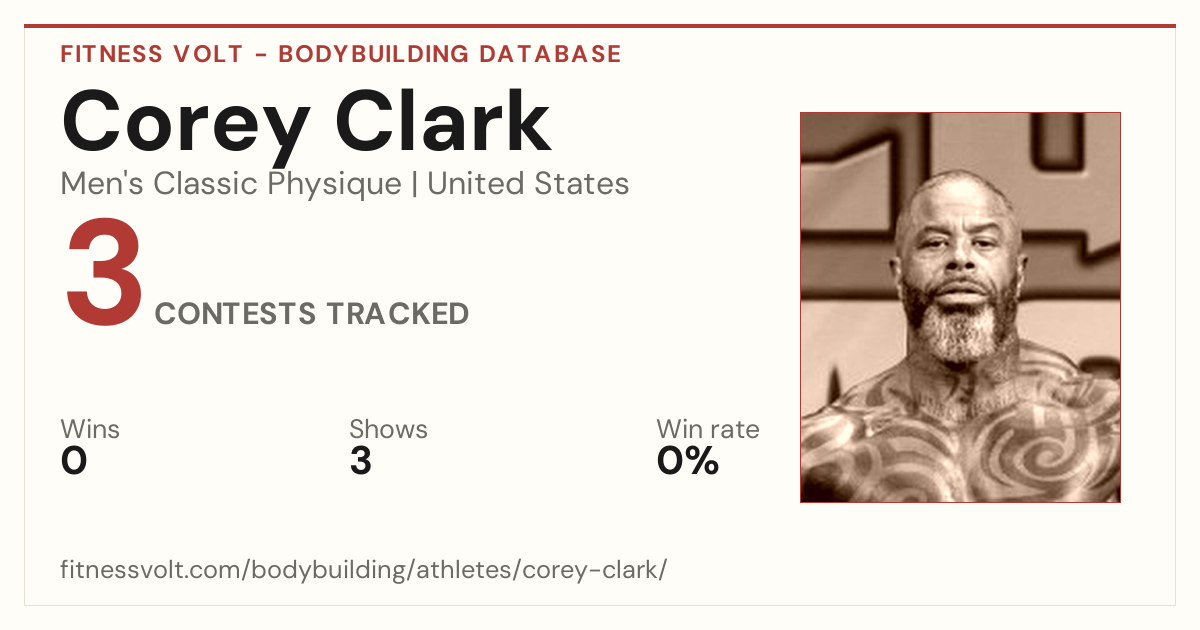 FITNESS VOLT - BODYBUILDING DATABASE

Corey Clark

Men's Classic Physique | United States

3 CONTESTS TRACKED

Wins
0

Shows
3

Win rate
0%

fitnessvolt.com/bodybuilding/athletes/corey-clark/